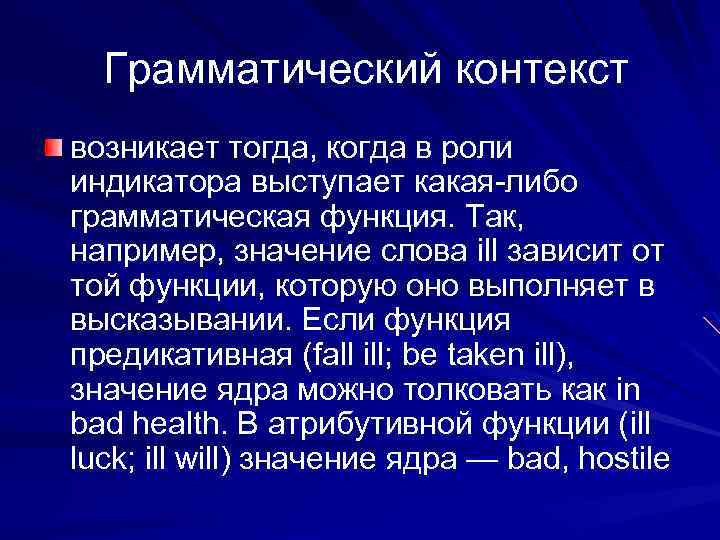 Грамматический контекст

возникает тогда, когда в роли индикатора выступает какая-либо грамматическая функция. Так, например, значение слова ill зависит от той функции, которую оно выполняет в высказывании. Если функция предикативная (fall ill; be taken ill), значение ядра можно толковать как in bad health. В атрибутивной функции (ill luck; ill will) значение ядра — bad, hostile